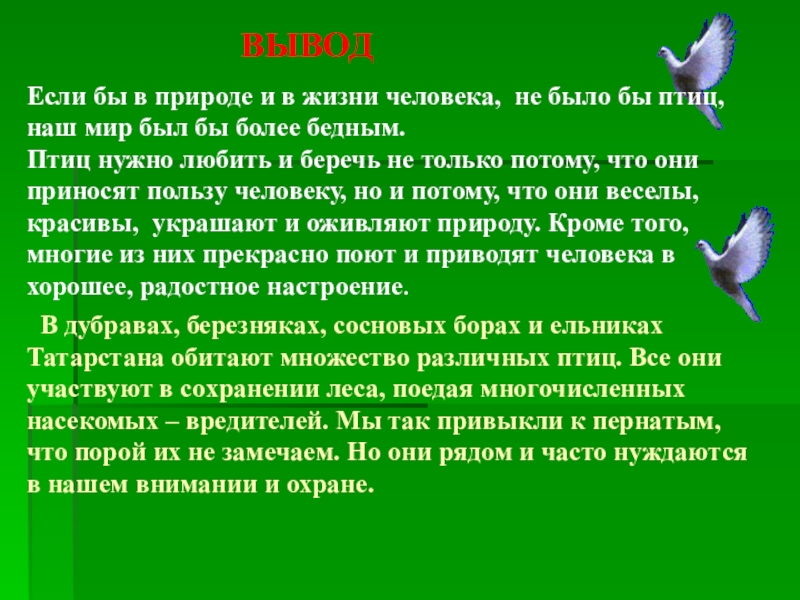 ВЫВОД

Если бы в природе и в жизни человека, не было бы птиц, наш мир был бы более бедным.
Птиц нужно любить и беречь не только потому, что они приносят пользу человеку, но и потому, что они веселы, красивы, украшают и оживляют природу. Кроме того, многие из них прекрасно поют и приводят человека в хорошее, радостное настроение.

В дубравах, березняках, сосновых борах и ельниках Татарстана обитают множество различных птиц. Все они участвуют в сохранении леса, поедая многочисленных насекомых – вредителей. Мы так привыкли к пернатым, что порой их не замечаем. Но они рядом и часто нуждаются в нашем внимании и охране.